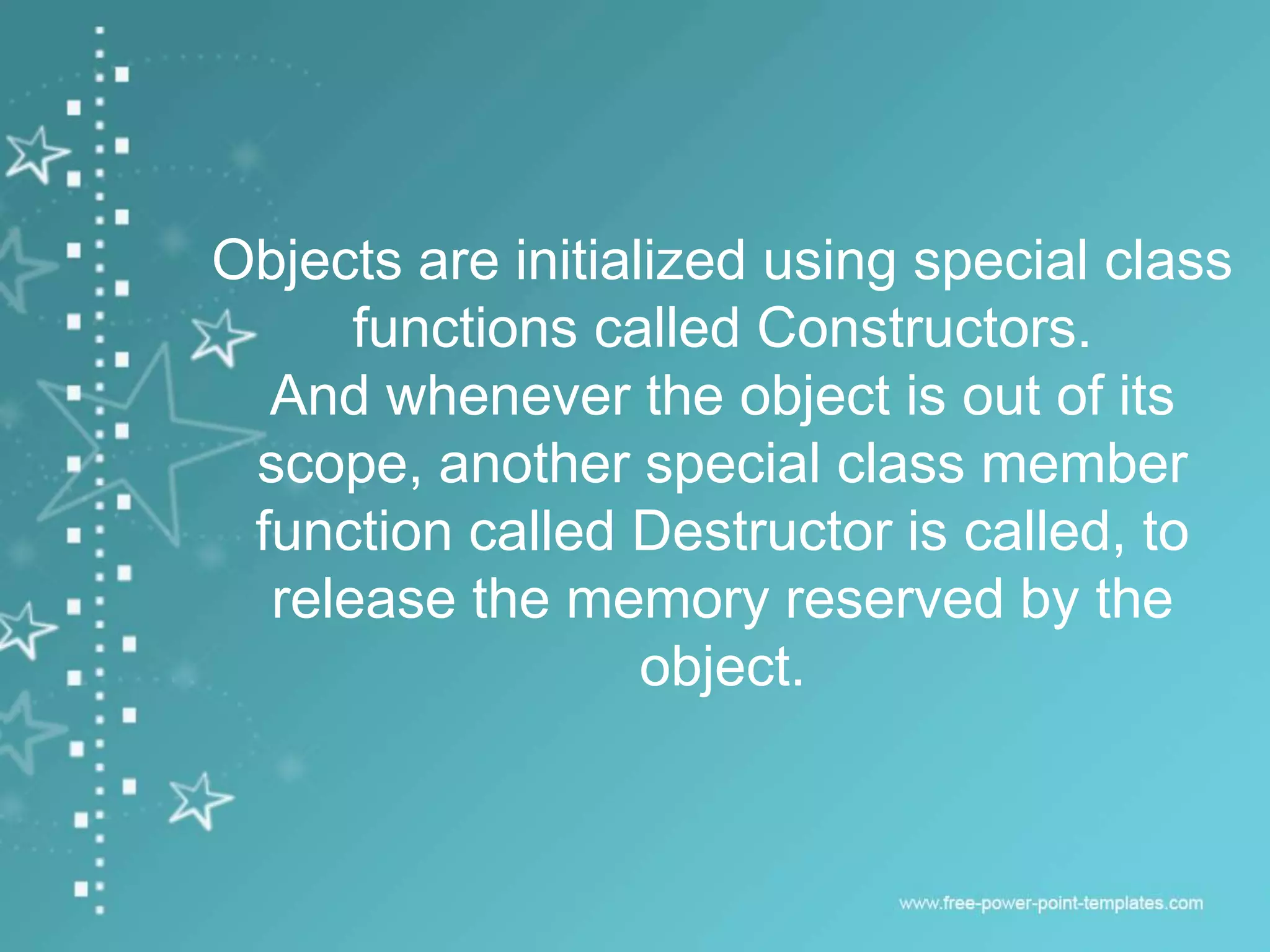 Objects are initialized using special class functions called Constructors.
And whenever the object is out of its scope, another special class member function called Destructor is called, to release the memory reserved by the object.

www.free-power-point-templates.com